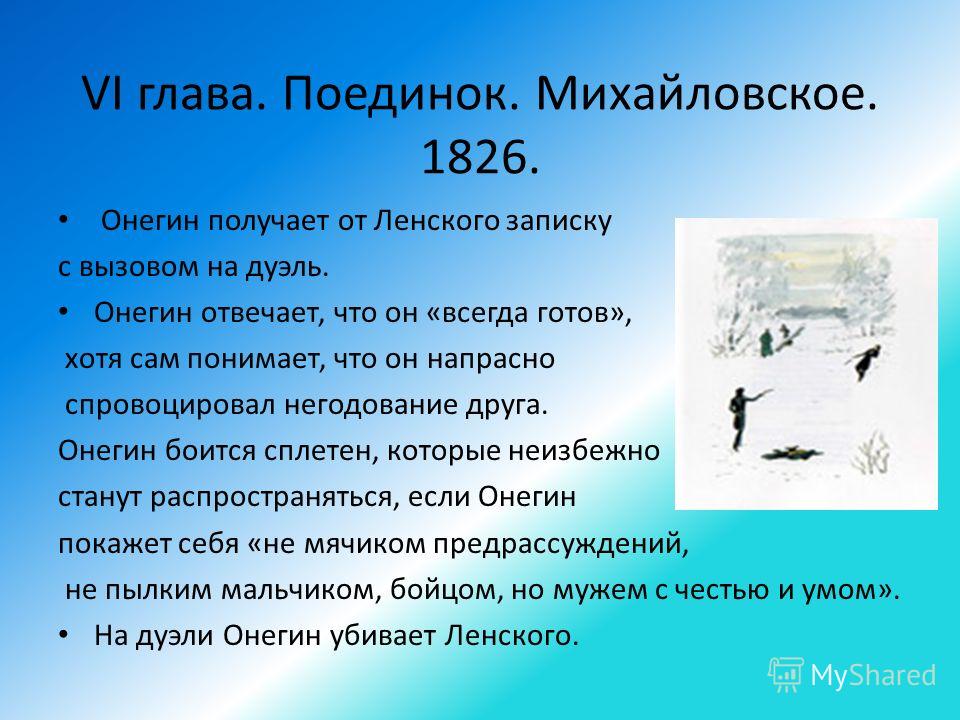 VI глава. Поединок. Михайловское. 1826.

• Онегин получает от Ленского записку с вызовом на дуэль.

• Онегин отвечает, что он «всегда готов», хотя сам понимает, что он напрасно спровоцировал негодование друга. Онегин боится сплетен, которые неизбежно станут распространяться, если Онегин покажет себя «не мячиком предрассуждений, не пылким мальчиком, бойцом, но мужем с честью и умом».

• На дуэли Онегин убивает Ленского.

MyShared